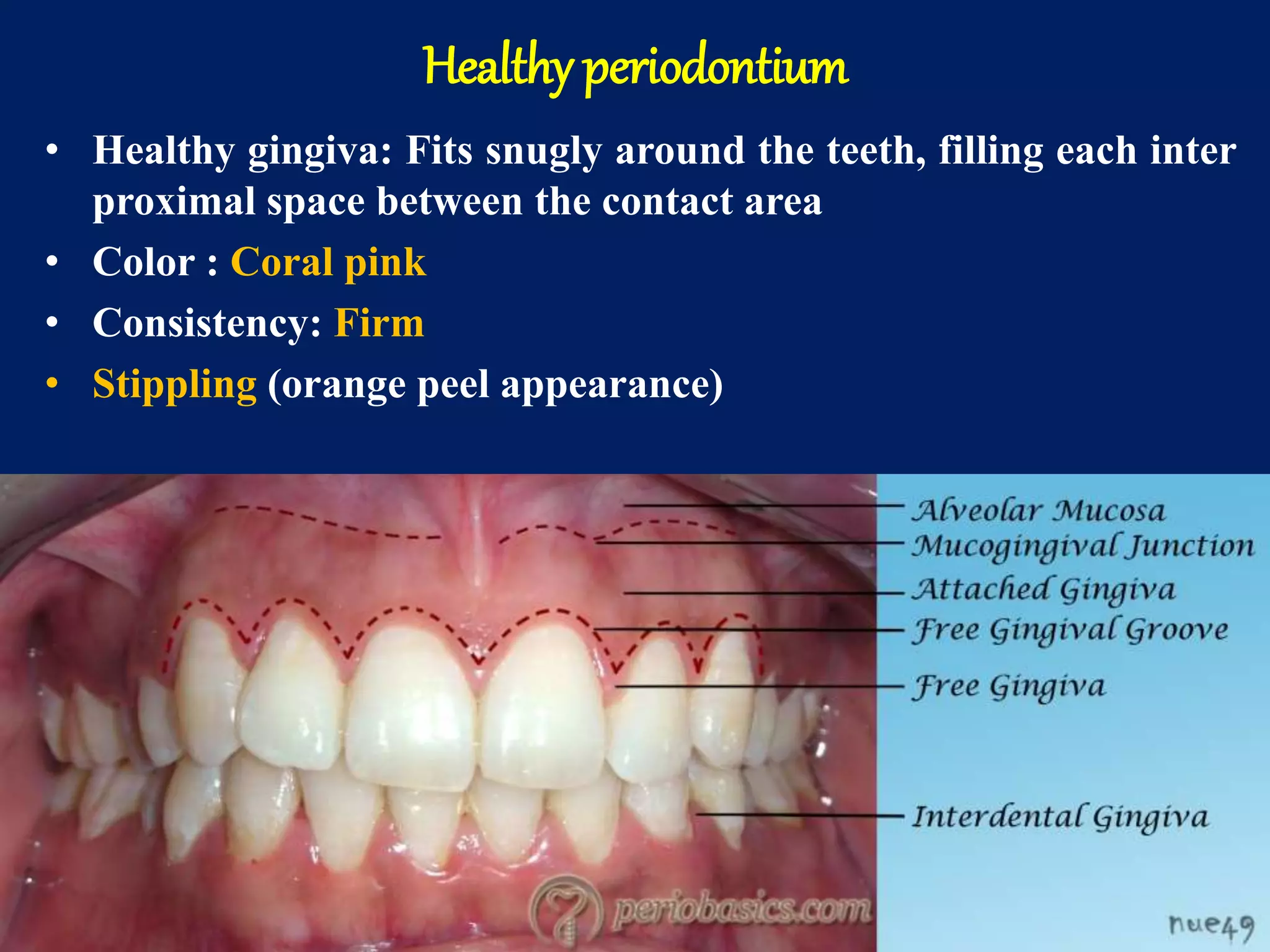 Healthy periodontium

• Healthy gingiva: Fits snugly around the teeth, filling each inter proximal space between the contact area
• Color : Coral pink
• Consistency: Firm
• Stippling (orange peel appearance)

Alveolar Mucosa
Mucogingival Junction
Attached Gingiva
Free Gingival Groove
Free Gingiva
Interdental Gingiva

periobasics.com
nue49